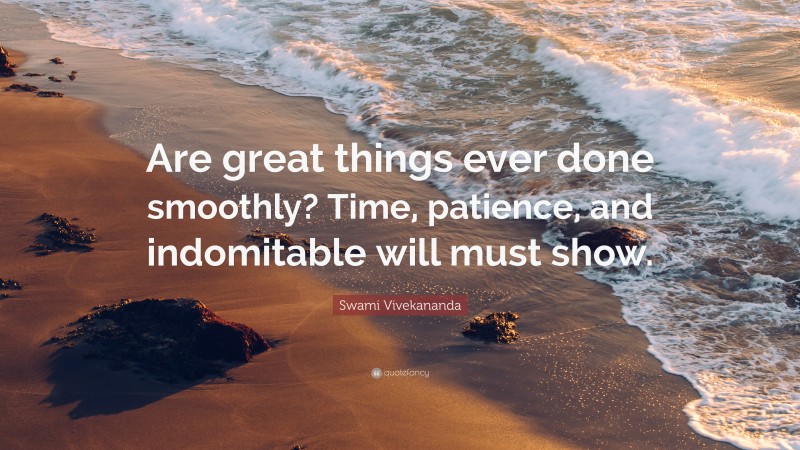 Are great things ever done smoothly? Time, patience, and indomitable will must show.

Swami Vivekananda

quotefancy